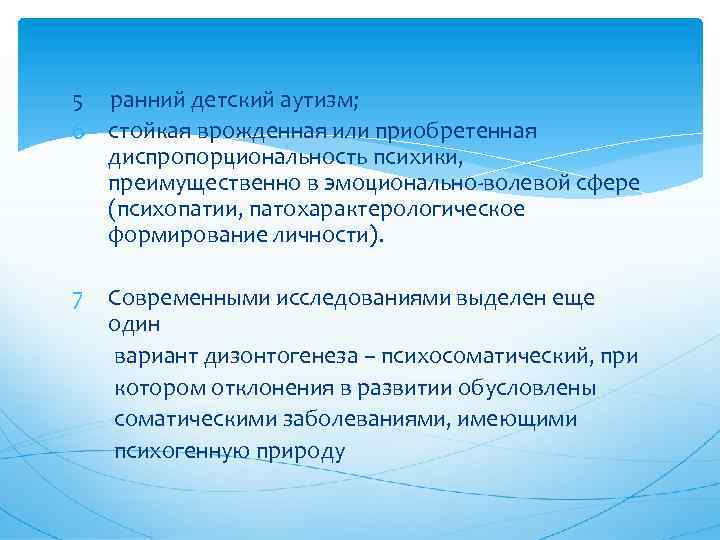 5 ранний детский аутизм;

6 стойкая врожденная или приобретенная диспропорциональность психики, преимущественно в эмоционально-волевой сфере (психопатии, патохарактерологическое формирование личности).

7 Современными исследованиями выделен еще один

вариант дизонтогенеза – психосоматический, при котором отклонения в развитии обусловлены соматическими заболеваниями, имеющими психогенную природу